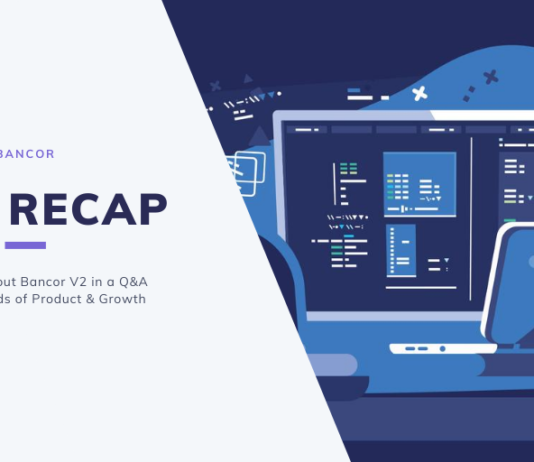 BANCOR

RECAP

out Bancor V2 in a Q&A
ds of Product & Growth